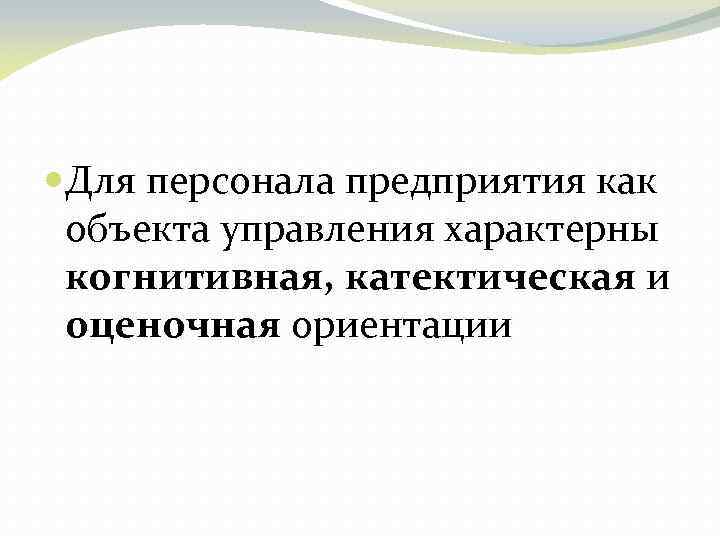 Для персонала предприятия как объекта управления характерны когнитивная, катектическая и оценочная ориентации